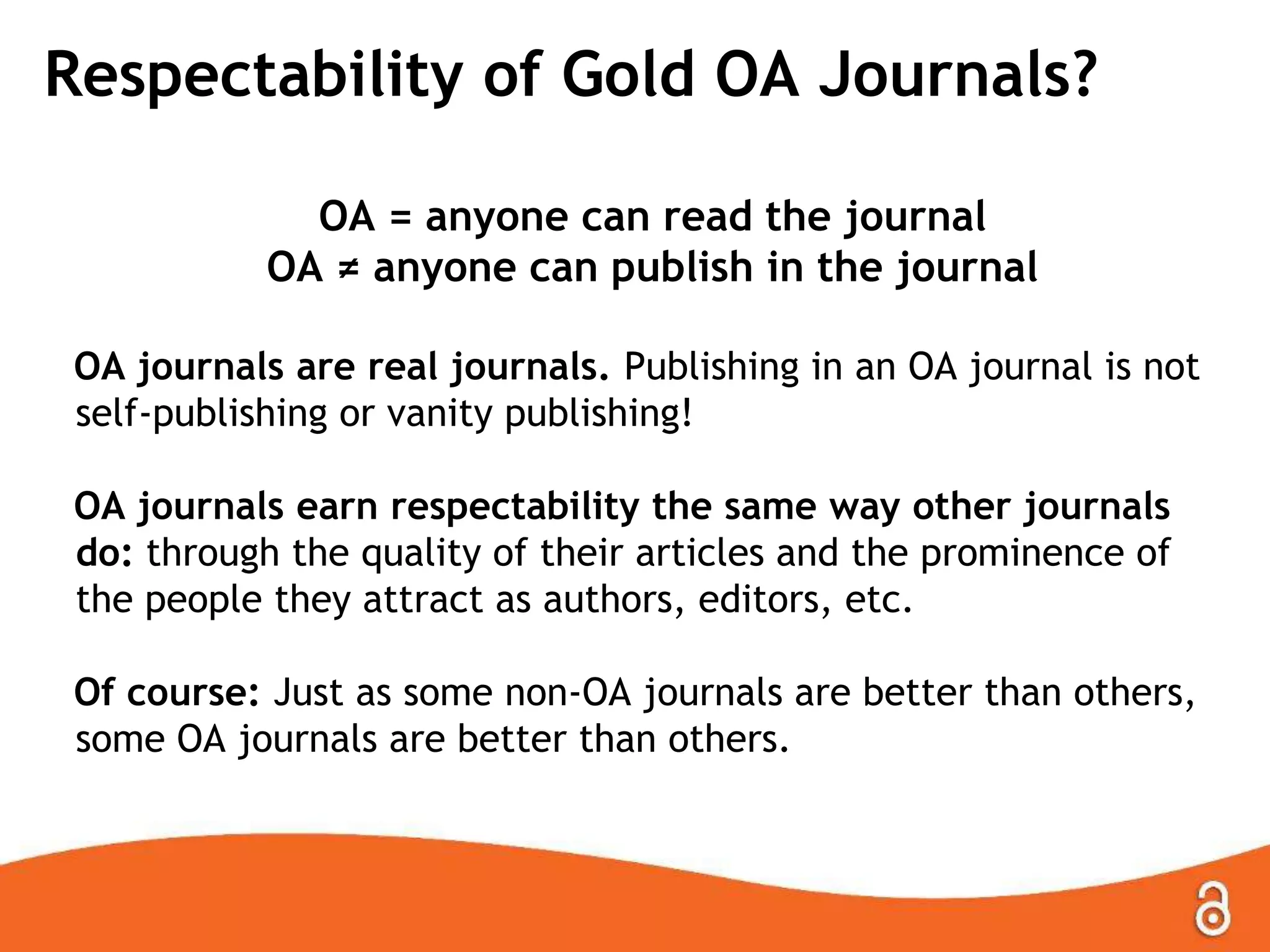 Respectability of Gold OA Journals?

OA = anyone can read the journal
OA ≠ anyone can publish in the journal

OA journals are real journals. Publishing in an OA journal is not self-publishing or vanity publishing!

OA journals earn respectability the same way other journals do: through the quality of their articles and the prominence of the people they attract as authors, editors, etc.

Of course: Just as some non-OA journals are better than others, some OA journals are better than others.